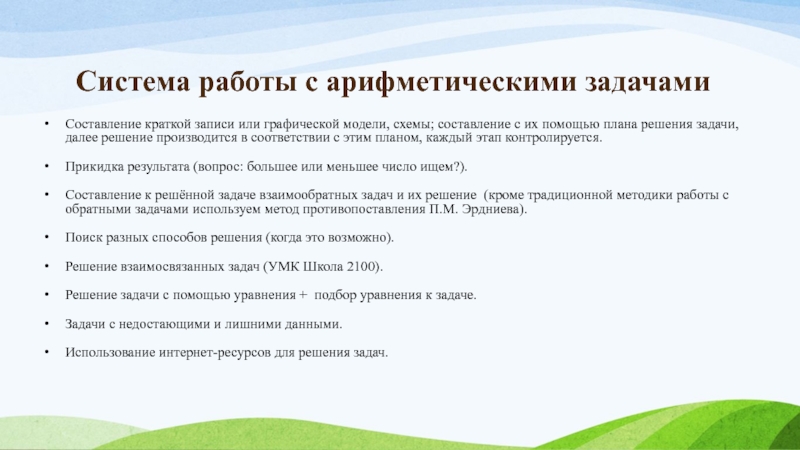 Система работы с арифметическими задачами

• Составление краткой записи или графической модели, схемы; составление с их помощью плана решения задачи, далее решение производится в соответствии с этим планом, каждый этап контролируется.

• Прикидка результата (вопрос: большее или меньшее число ищем?).

• Составление к решённой задаче взаимообратных задач и их решение (кроме традиционной методики работы с обратными задачами используем метод противопоставления П.М. Эрдниева).

• Поиск разных способов решения (когда это возможно).

• Решение взаимосвязанных задач (УМК Школа 2100).

• Решение задачи с помощью уравнения + подбор уравнения к задаче.

• Задачи с недостающими и лишними данными.

• Использование интернет-ресурсов для решения задач.